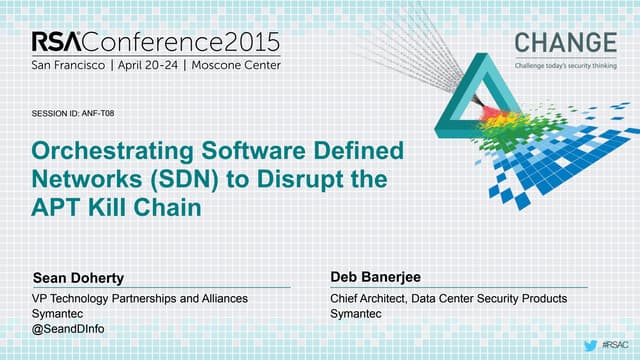 RSAConference2015
San Francisco | April 20-24 | Moscone Center

CHANGE
Challenge today's security thinking

SESSION ID: ANF-T08

Orchestrating Software Defined Networks (SDN) to Disrupt the APT Kill Chain

Sean Doherty
VP Technology Partnerships and Alliances
Symantec
@SeandDInfo

Deb Banerjee
Chief Architect, Data Center Security Products
Symantec

#RSAC